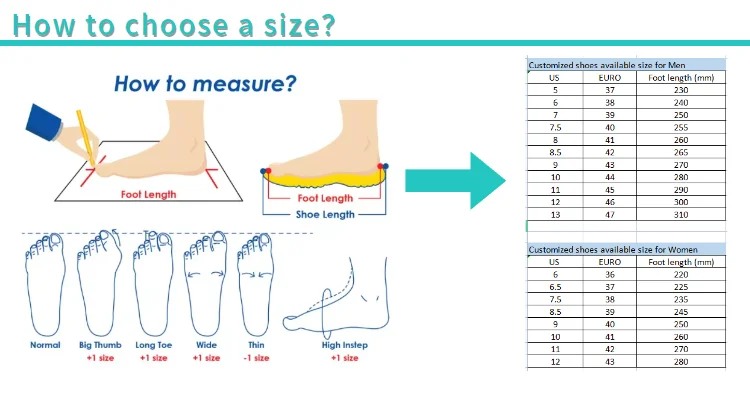 How to choose a size?

How to measure?

Foot Length

Foot Length

Shoe Length

Normal

Big Thumb
+1 size

Long Toe
+1 size

Wide
+1 size

Thin
-1 size

High Instep
+1 size

Customized shoes available size for Men

| US | EURO | Foot length (mm) |
|---|---|---|
| 5 | 37 | 230 |
| 6 | 38 | 240 |
| 7 | 39 | 250 |
| 7.5 | 40 | 255 |
| 8 | 41 | 260 |
| 8.5 | 42 | 265 |
| 9 | 43 | 270 |
| 10 | 44 | 280 |
| 11 | 45 | 290 |
| 12 | 46 | 300 |
| 13 | 47 | 310 |

Customized shoes available size for Women

| US | EURO | Foot length (mm) |
|---|---|---|
| 6 | 36 | 220 |
| 6.5 | 37 | 225 |
| 7.5 | 38 | 235 |
| 8.5 | 39 | 245 |
| 9 | 40 | 250 |
| 10 | 41 | 260 |
| 11 | 42 | 270 |
| 12 | 43 | 280 |